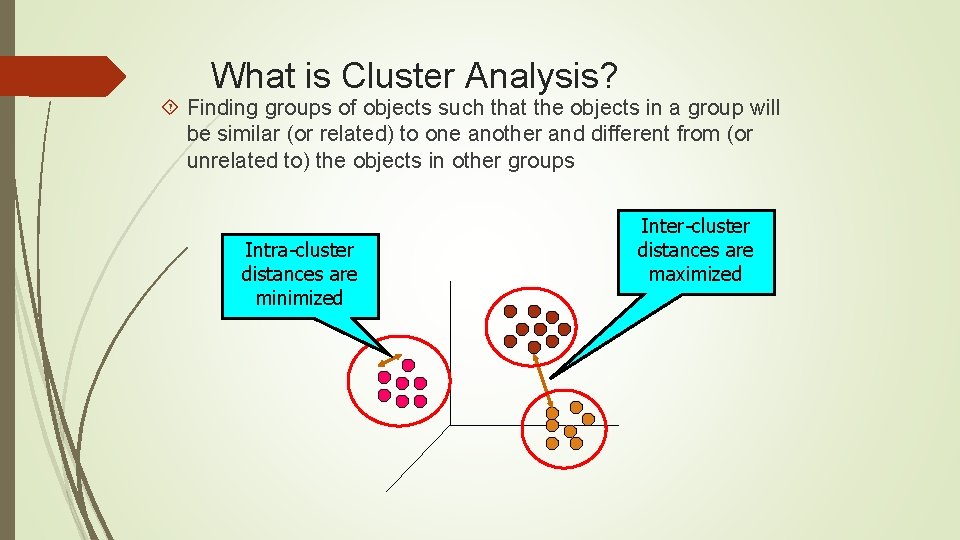 What is Cluster Analysis?

Finding groups of objects such that the objects in a group will be similar (or related) to one another and different from (or unrelated to) the objects in other groups

Intra-cluster distances are minimized

Inter-cluster distances are maximized